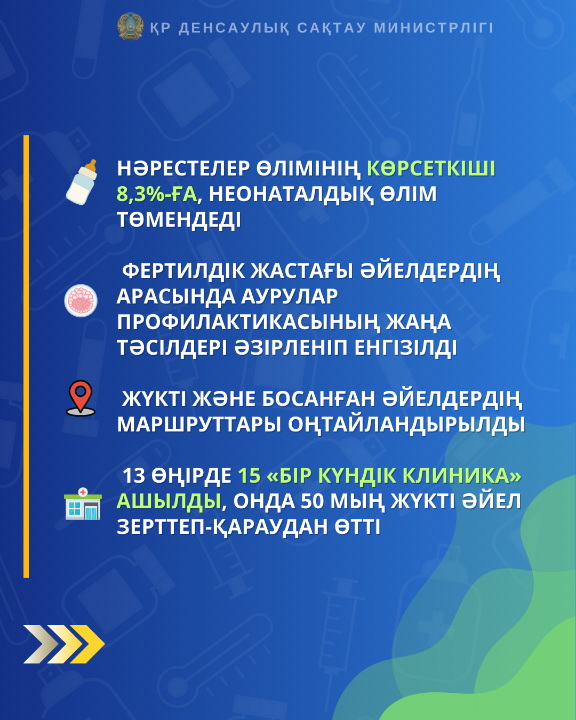 ҚР ДЕНСАУЛЫҚ САҚТАУ МИНИСТРЛІГІ

НӘРЕСТЕЛЕР ӨЛІМІНІҢ КӨРСЕТКІШІ 8,3%-ҒА, НЕОНАТАЛДЫҚ ӨЛІМ ТӨМЕНДЕДІ

ФЕРТИЛДІК ЖАСТАҒЫ ӘЙЕЛДЕРДІҢ АРАСЫНДА АУРУЛАР ПРОФИЛАКТИКАСЫНЫҢ ЖАҢА ТӘСІЛДЕРІ ӘЗІРЛЕНІП ЕНГІЗІЛДІ

ЖҮКТІ ЖӘНЕ БОСАНҒАН ӘЙЕЛДЕРДІҢ МАРШРУТТАРЫ ОҢТАЙЛАНДЫРЫЛДЫ

13 ӨҢІРДЕ 15 «БІР КҮНДІК КЛИНИКА» АШЫЛДЫ, ОНДА 50 МЫҢ ЖҮКТІ ӘЙЕЛ ЗЕРТТЕП-ҚАРАУДАН ӨТТІ